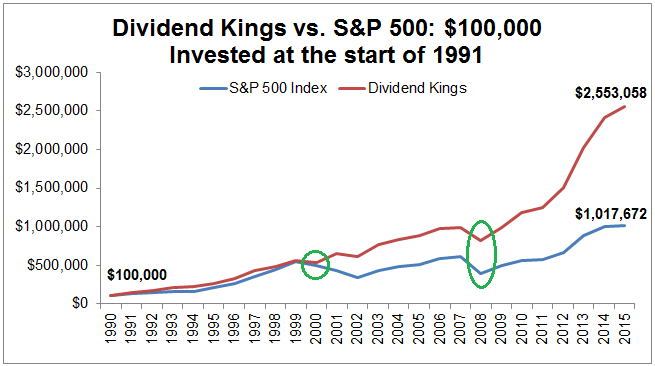 Dividend Kings vs. S&P 500: $100,000 Invested at the start of 1991

S&P 500 Index
Dividend Kings

$3,000,000
$2,500,000
$2,000,000
$1,500,000
$1,000,000
$500,000
$0

$2,553,058
$1,017,672
$100,000

1990
1991
1992
1993
1994
1995
1996
1997
1998
1999
2000
2001
2002
2003
2004
2005
2006
2007
2008
2009
2010
2011
2012
2013
2014
2015